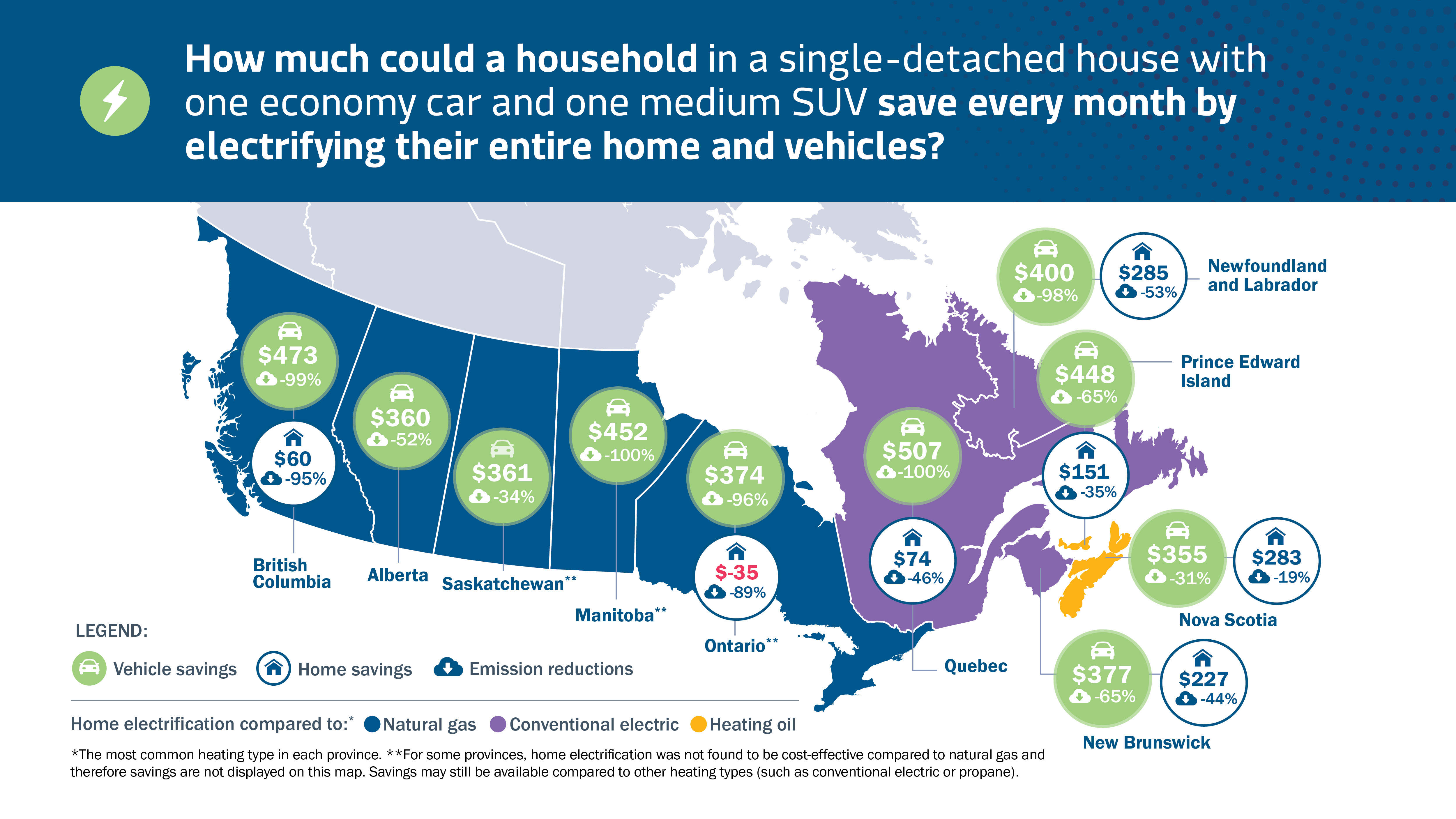 How much could a household in a single-detached house with one economy car and one medium SUV save every month by electrifying their entire home and vehicles?

$473
-99%

$60
-95%

British Columbia

$360
-52%

Alberta

$361
-34%

Saskatchewan**

$452
-100%

Manitoba**

$374
-96%

$-35
-89%

Ontario**

$507
-100%

$74
-46%

Quebec

$400
-98%

$285
-53%

Newfoundland and Labrador

$448
-65%

$151
-35%

Prince Edward Island

$355
-31%

$283
-19%

Nova Scotia

$377
-65%

$227
-44%

New Brunswick

LEGEND:
Vehicle savings
Home savings
Emission reductions

Home electrification compared to:* Natural gas Conventional electric Heating oil

*The most common heating type in each province. **For some provinces, home electrification was not found to be cost-effective compared to natural gas and therefore savings are not displayed on this map. Savings may still be available compared to other heating types (such as conventional electric or propane).